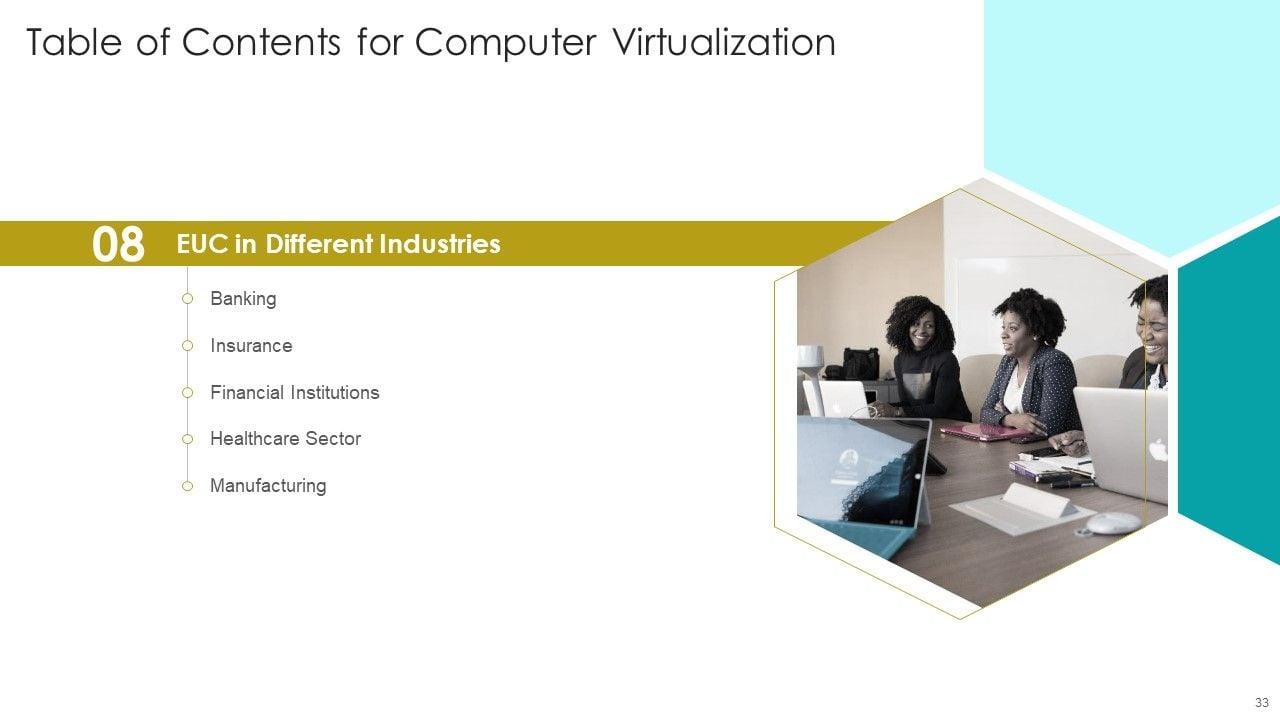 Table of Contents for Computer Virtualization

08 EUC in Different Industries

Banking

Insurance

Financial Institutions

Healthcare Sector

Manufacturing

33